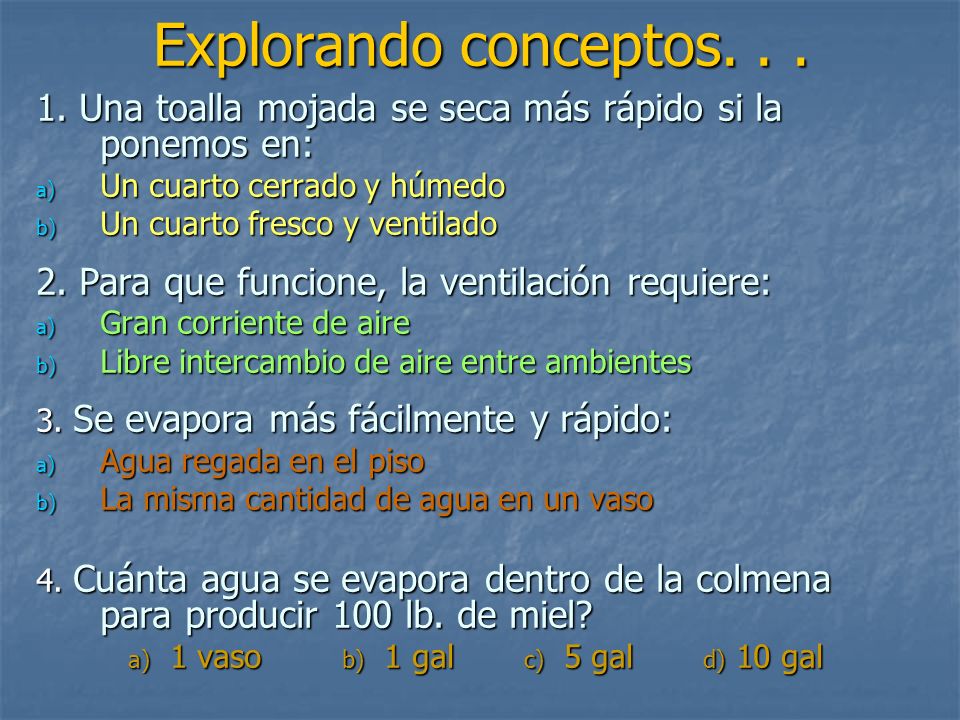 Explorando conceptos. . .

1. Una toalla mojada se seca más rápido si la ponemos en:

a) Un cuarto cerrado y húmedo
b) Un cuarto fresco y ventilado

2. Para que funcione, la ventilación requiere:

a) Gran corriente de aire
b) Libre intercambio de aire entre ambientes

3. Se evapora más fácilmente y rápido:

a) Agua regada en el piso
b) La misma cantidad de agua en un vaso

4. Cuánta agua se evapora dentro de la colmena para producir 100 lb. de miel?

a) 1 vaso b) 1 gal c) 5 gal d) 10 gal